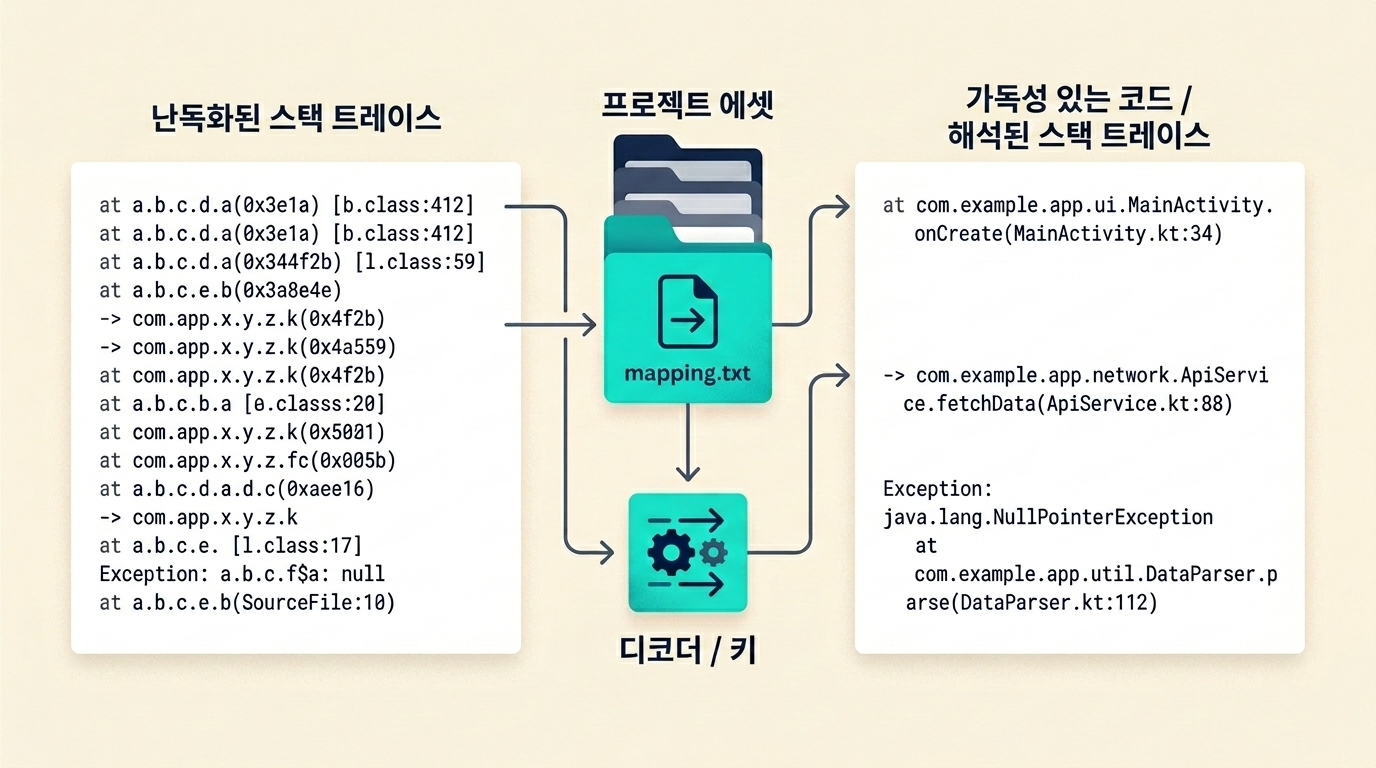 난독화된 스택 트레이스

at a.b.c.d.a(0x3e1a) [b.class:412]
at a.b.c.d.a(0x3e1a) [b.class:412]
at a.b.c.d.a(0x344f2b) [l.class:59]
at a.b.c.e.b(0x3a8e4e)
-> com.app.x.y.z.k(0x4f2b)
-> com.app.x.y.z.k(0x4a559)
at com.app.x.y.z.k(0x4f2b)
at a.b.c.b.a [e.classs:20]
at com.app.x.y.z.k(0x5001)
at com.app.x.y.z.fc(0x005b)
at a.b.c.d.a.d.c(0xaee16)
-> com.app.x.y.z.k
at a.b.c.e. [l.class:17]
Exception: a.b.c.f$a: null
at a.b.c.e.b(SourceFile:10)

프로젝트 에셋

mapping.txt

디코더 / 키

가독성 있는 코드 / 해석된 스택 트레이스

at com.example.app.ui.MainActivity.onCreate(MainActivity.kt:34)

-> com.example.app.network.ApiService.fetchData(ApiService.kt:88)

Exception:
java.lang.NullPointerException
at
com.example.app.util.DataParser.parse(DataParser.kt:112)